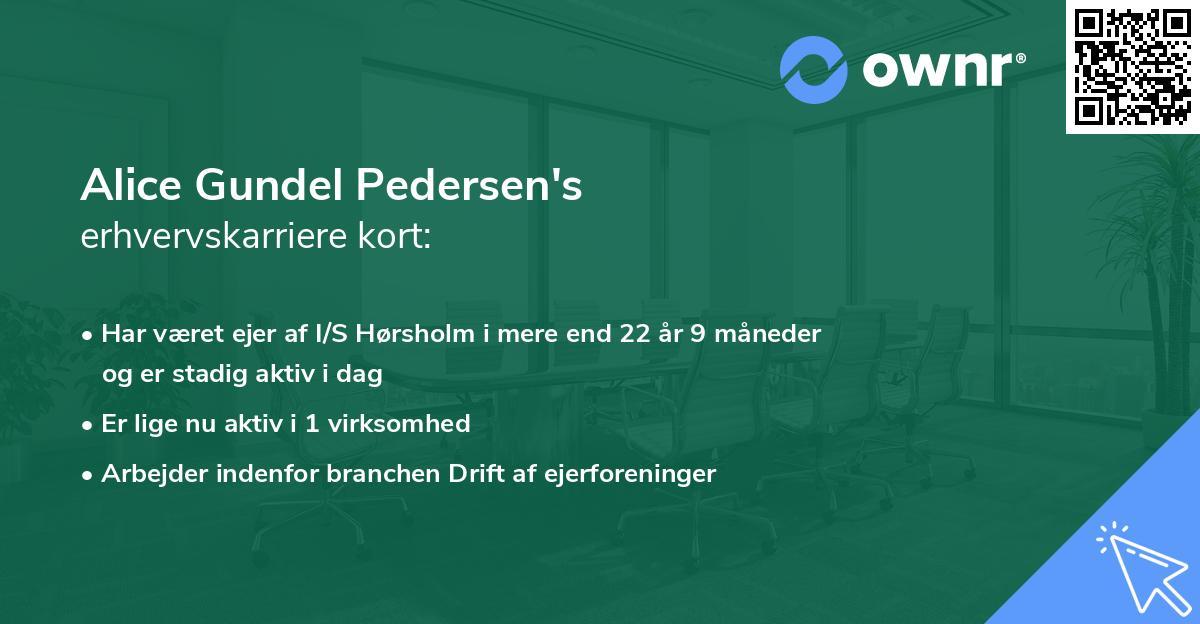 ownr®

Alice Gundel Pedersen's
erhvervskarriere kort:

• Har været ejer af I/S Hørsholm i mere end 22 år 9 måneder og er stadig aktiv i dag
• Er lige nu aktiv i 1 virksomhed
• Arbejder indenfor branchen Drift af ejerforeninger